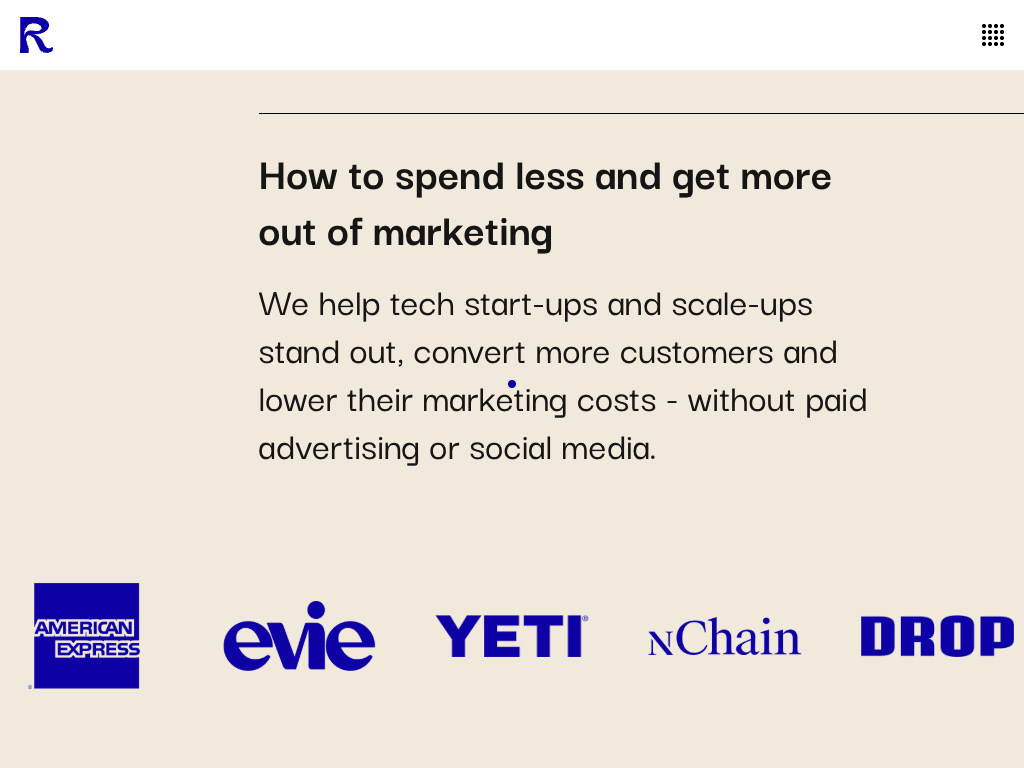 R

How to spend less and get more out of marketing

We help tech start-ups and scale-ups stand out, convert more customers and lower their marketing costs - without paid advertising or social media.

AMERICAN EXPRESS

evie

YETI

nChain

DROP